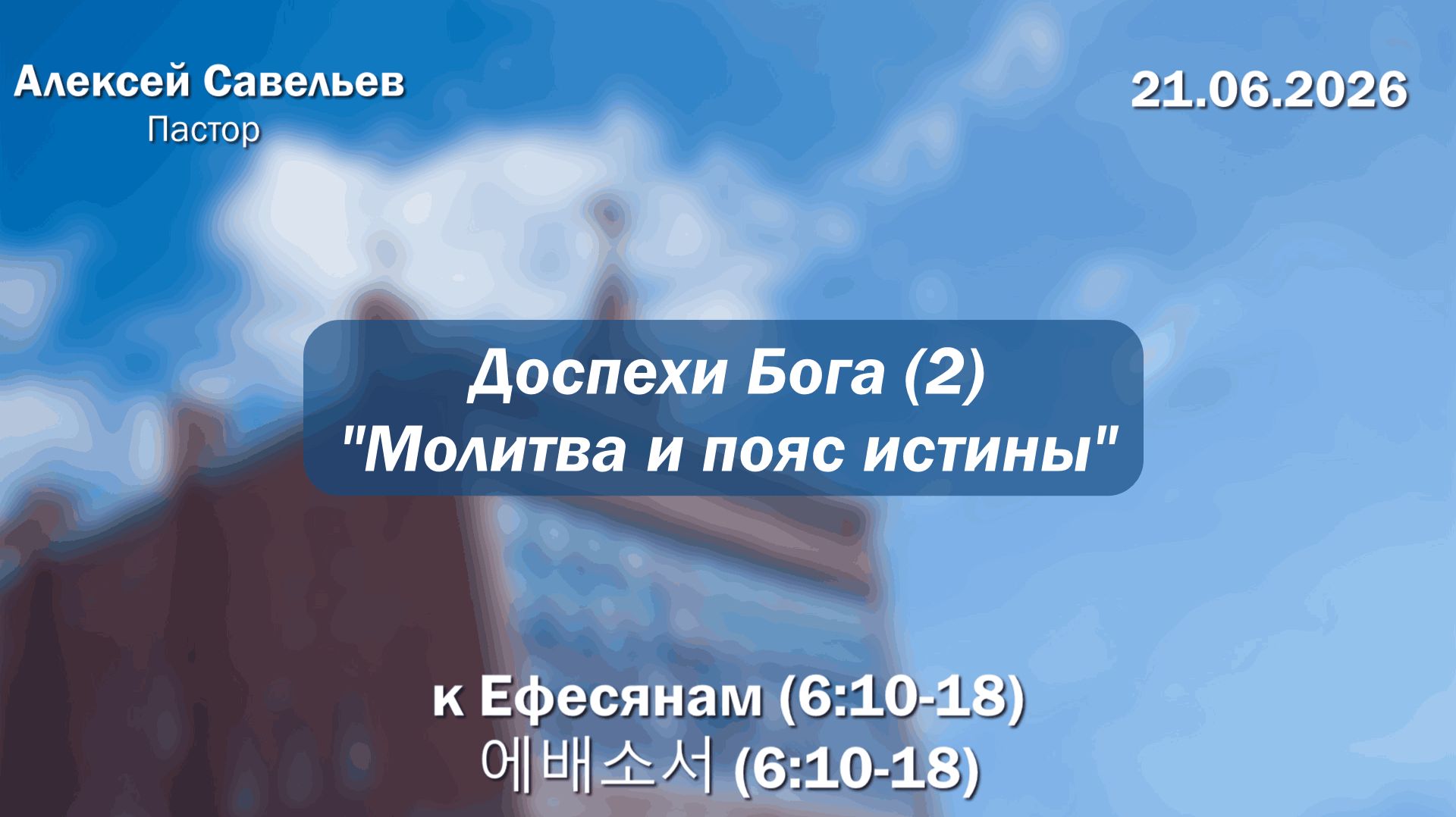 Алексей Савельев
Пастор

21.06.2026

Доспехи Бога (2)
"Молитва и пояс истины"

к Ефесянам (6:10-18)
에배소서 (6:10-18)